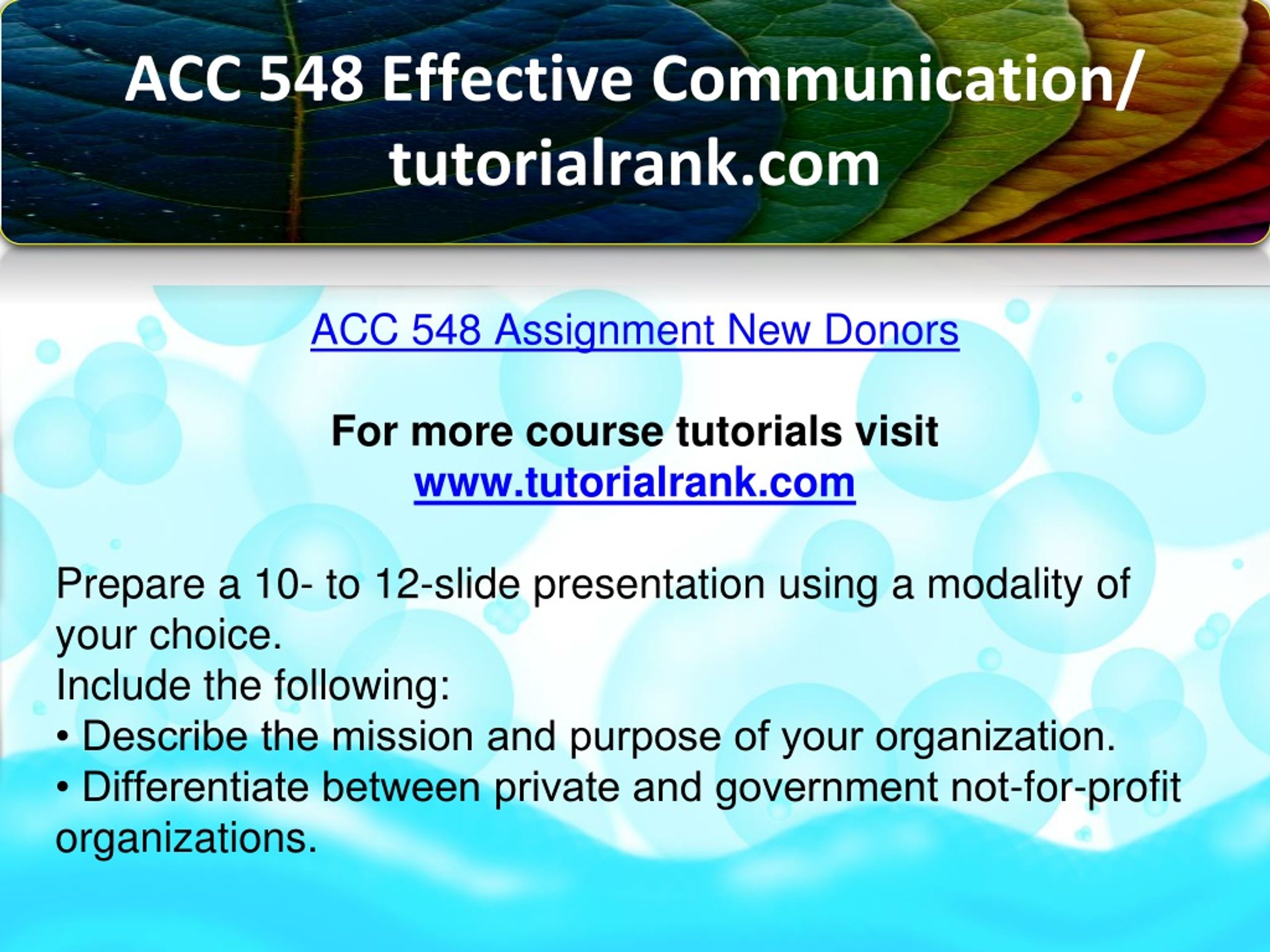 ACC 548 Effective Communication/ tutorialrank.com

ACC 548 Assignment New Donors

For more course tutorials visit
www.tutorialrank.com

Prepare a 10- to 12-slide presentation using a modality of your choice.
Include the following:
• Describe the mission and purpose of your organization.
• Differentiate between private and government not-for-profit organizations.